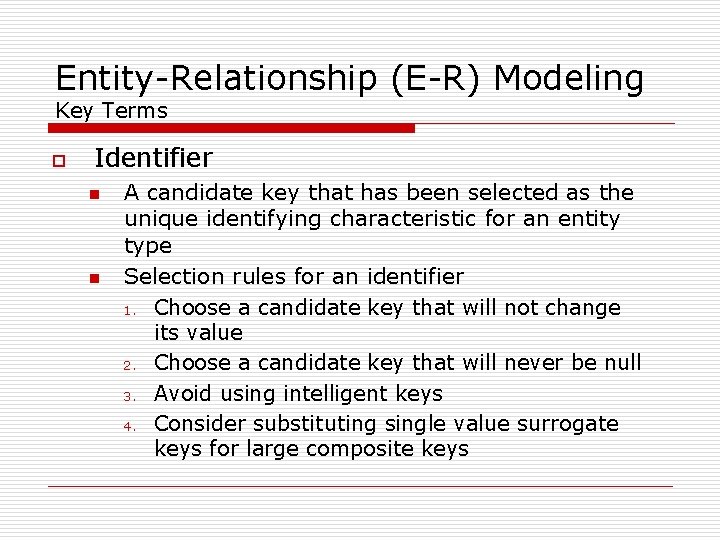 Entity-Relationship (E-R) Modeling
Key Terms

Identifier

A candidate key that has been selected as the unique identifying characteristic for an entity type

Selection rules for an identifier

1. Choose a candidate key that will not change its value
2. Choose a candidate key that will never be null
3. Avoid using intelligent keys
4. Consider substituting single value surrogate keys for large composite keys